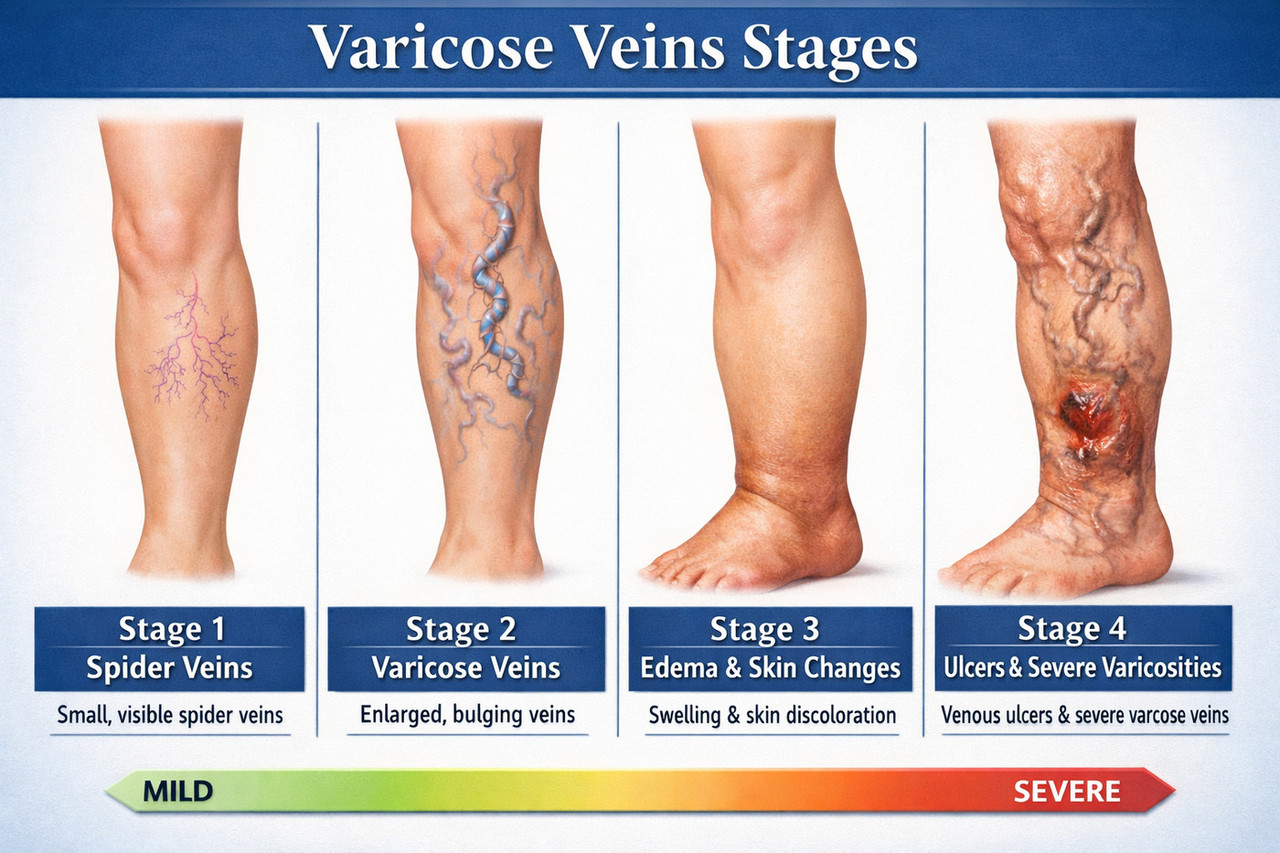 Varicose Veins Stages

Stage 1
Spider Veins
Small, visible spider veins

Stage 2
Varicose Veins
Enlarged, bulging veins

Stage 3
Edema & Skin Changes
Swelling & skin discoloration

Stage 4
Ulcers & Severe Varicosities
Venous ulcers & severe varcose veins

MILD
SEVERE